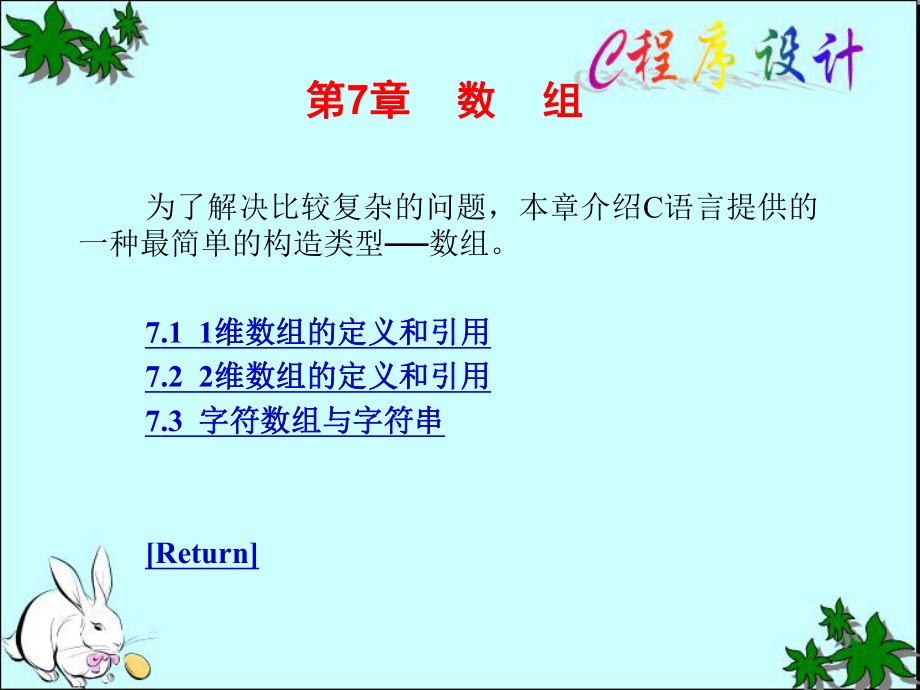 C程序设计

第7章　数　组

为了解决比较复杂的问题，本章介绍C语言提供的一种最简单的构造类型──数组。

7.1  1维数组的定义和引用
7.2  2维数组的定义和引用
7.3  字符数组与字符串

[Return]